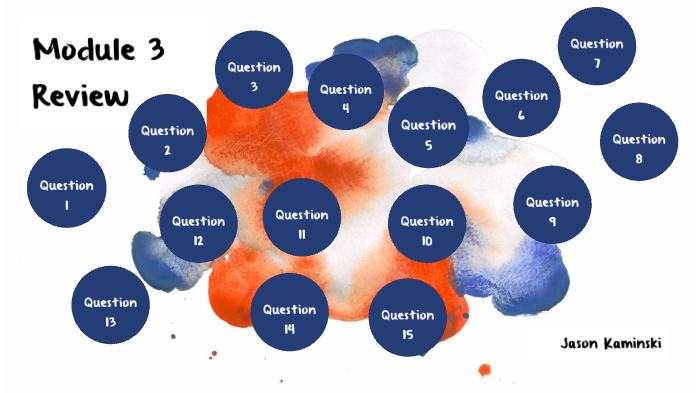 Module 3 Review

Question 1

Question 2

Question 3

Question 4

Question 5

Question 6

Question 7

Question 8

Question 9

Question 10

Question 11

Question 12

Question 13

Question 14

Question 15

Jason Kaminski